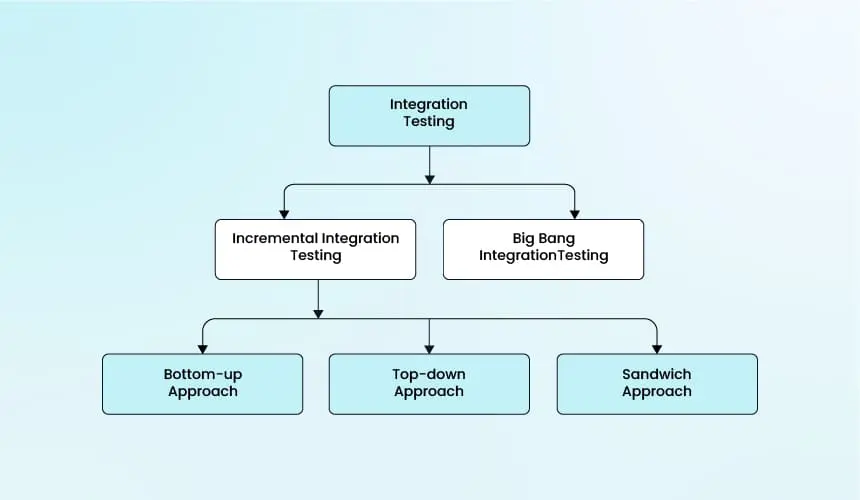 Integration Testing

Incremental Integration Testing

Big Bang IntegrationTesting

Bottom-up Approach

Top-down Approach

Sandwich Approach